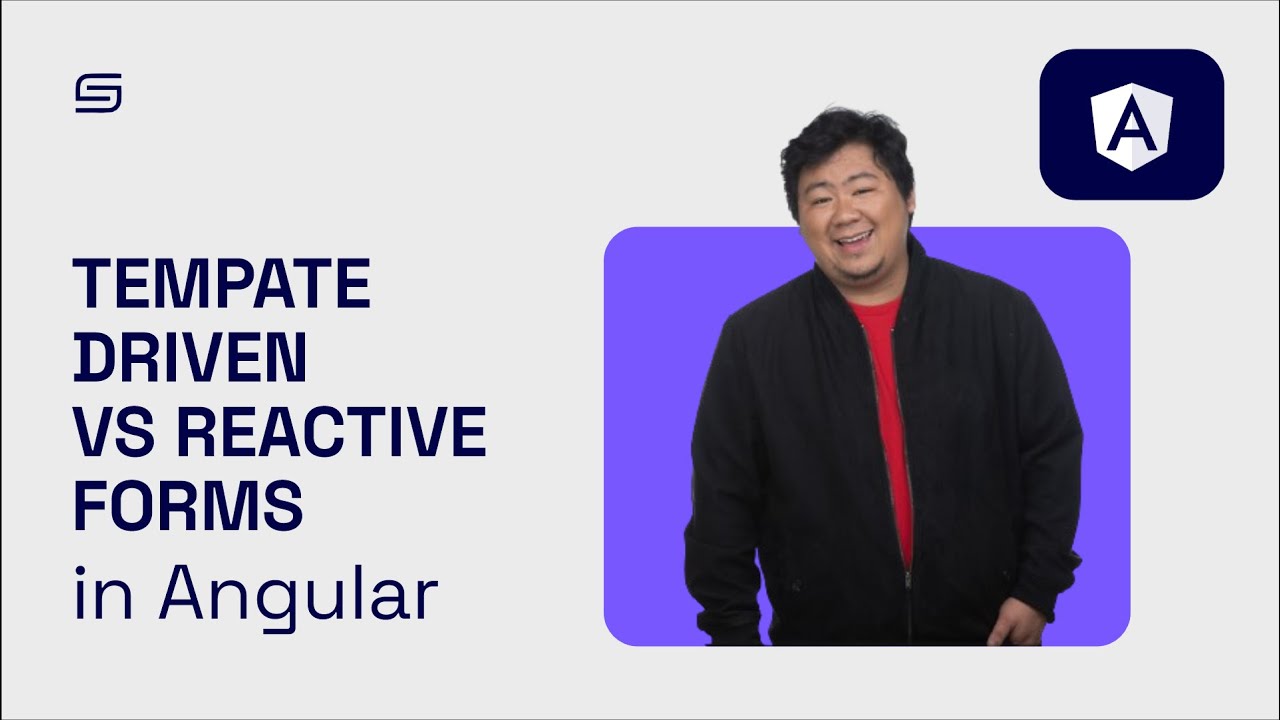 TEMPATE DRIVEN VS REACTIVE FORMS
in Angular

A